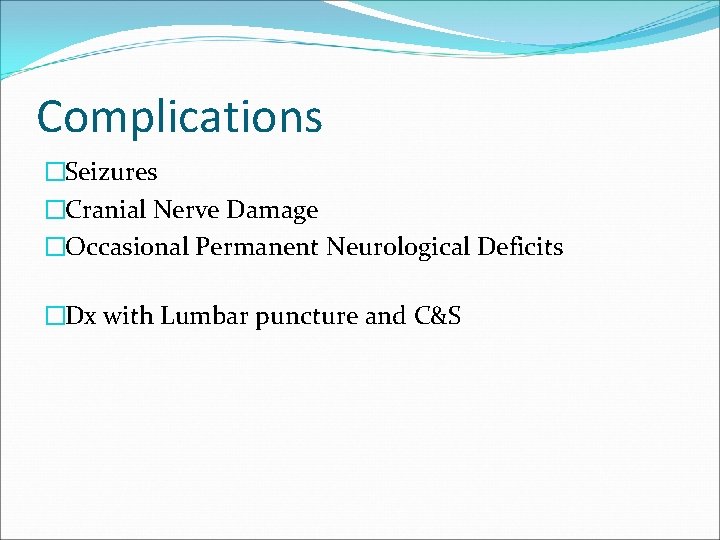 Complications

□Seizures
□Cranial Nerve Damage
□Occasional Permanent Neurological Deficits

□Dx with Lumbar puncture and C&S